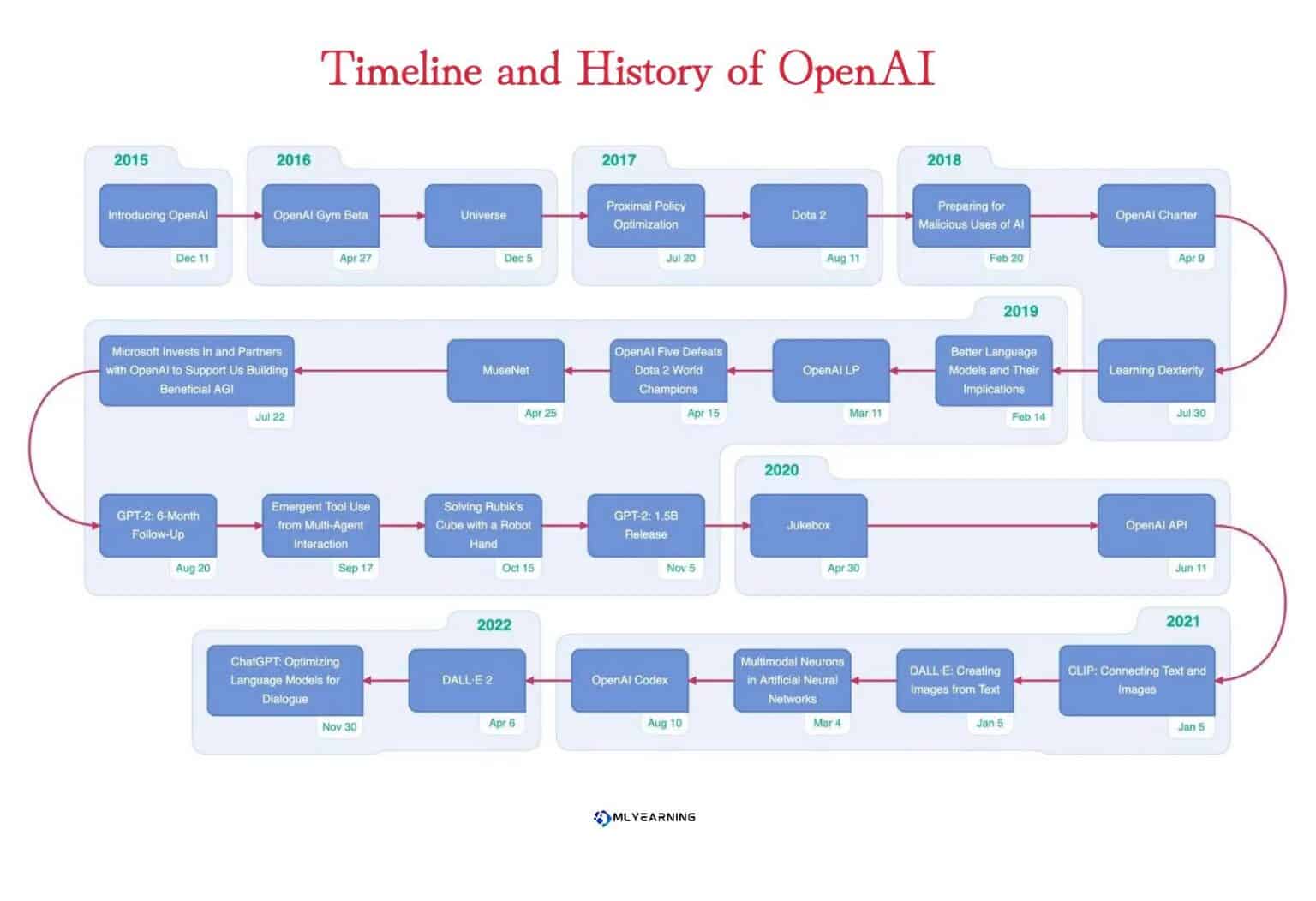 Timeline and History of OpenAI

2015

Introducing OpenAI
Dec 11

2016

OpenAI Gym Beta
Apr 27

Universe
Dec 5

2017

Proximal Policy Optimization
Jul 20

Dota 2
Aug 11

2018

Preparing for Malicious Uses of AI
Feb 20

OpenAI Charter
Apr 9

Learning Dexterity
Jul 30

2019

Better Language Models and Their Implications
Feb 14

OpenAI LP
Mar 11

OpenAI Five Defeats Dota 2 World Champions
Apr 15

MuseNet
Apr 25

Microsoft Invests In and Partners with OpenAI to Support Us Building Beneficial AGI
Jul 22

GPT-2: 6-Month Follow-Up
Aug 20

Emergent Tool Use from Multi-Agent Interaction
Sep 17

Solving Rubik's Cube with a Robot Hand
Oct 15

GPT-2: 1.5B Release
Nov 5

2020

Jukebox
Apr 30

OpenAI API
Jun 11

2021

CLIP: Connecting Text and Images
Jan 5

DALL·E: Creating Images from Text
Jan 5

Multimodal Neurons in Artificial Neural Networks
Mar 4

OpenAI Codex
Aug 10

2022

DALL·E 2
Apr 6

ChatGPT: Optimizing Language Models for Dialogue
Nov 30

MLYEARNING